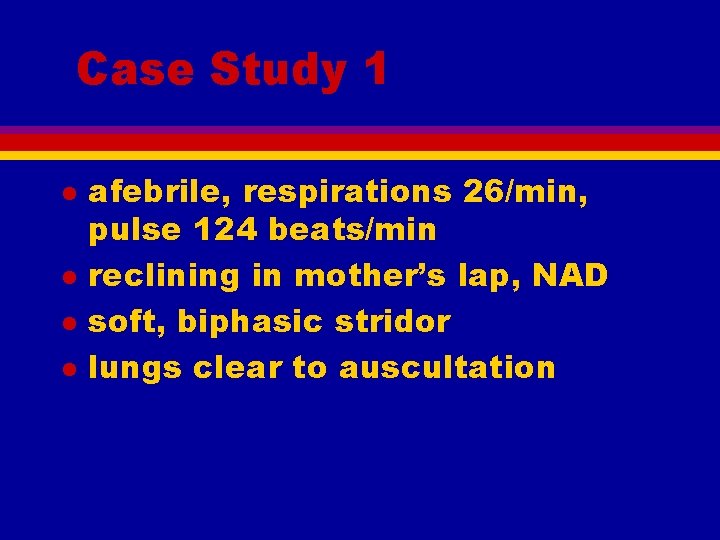 Case Study 1

- afebrile, respirations 26/min, pulse 124 beats/min
- reclining in mother’s lap, NAD
- soft, biphasic stridor
- lungs clear to auscultation